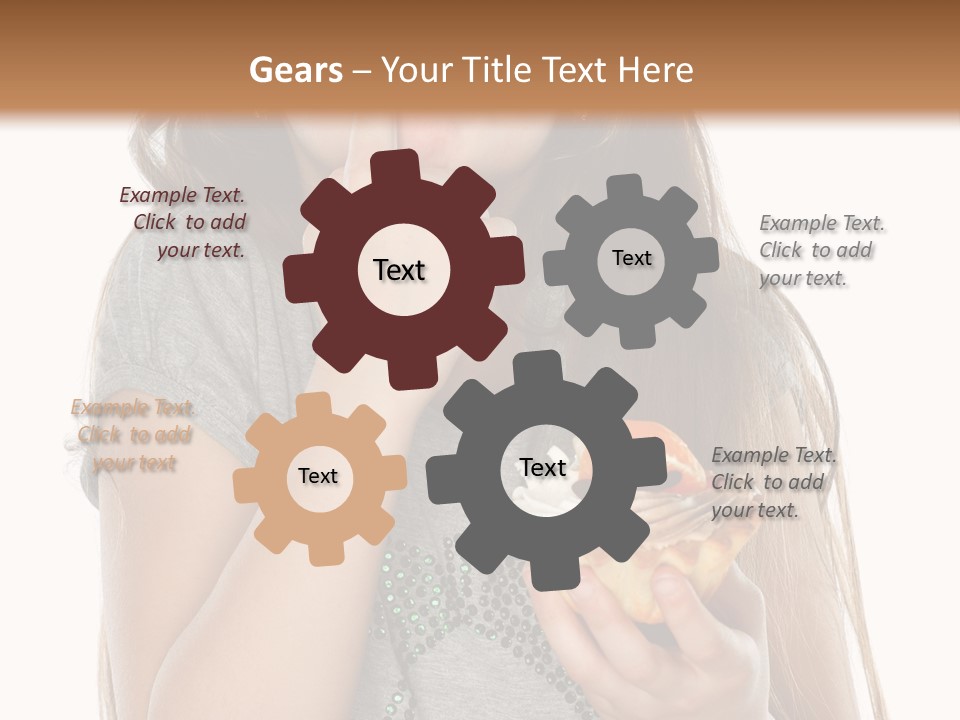 Gears – Your Title Text Here

Example Text. Click to add your text.

Text

Text

Example Text. Click to add your text.

Example Text. Click to add your text

Text

Text

Example Text. Click to add your text.